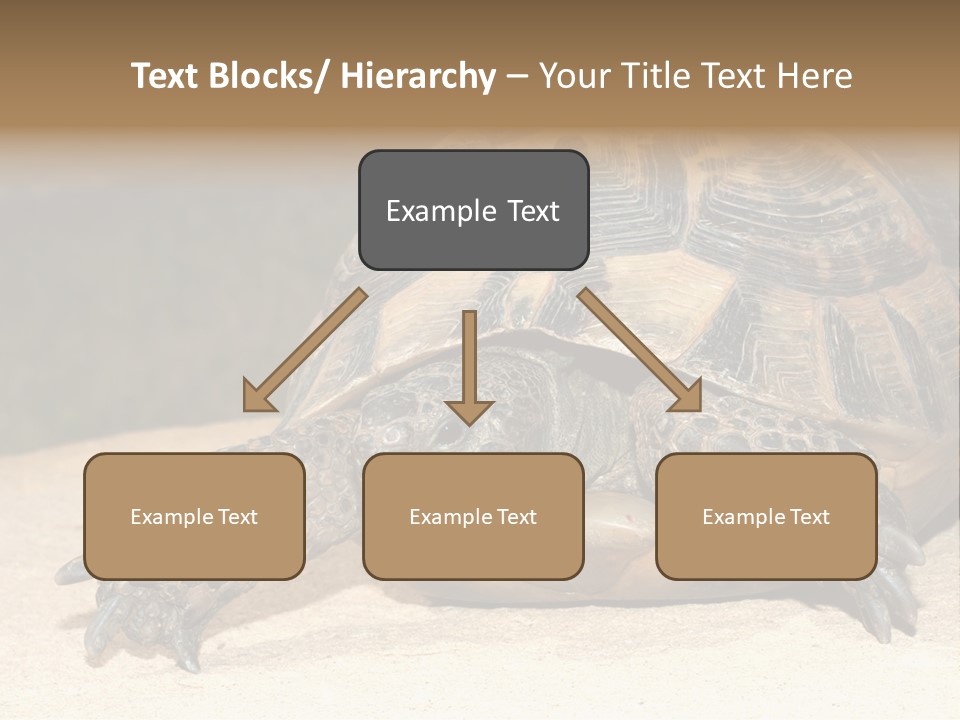 Text Blocks/ Hierarchy – Your Title Text Here

Example Text

Example Text

Example Text

Example Text